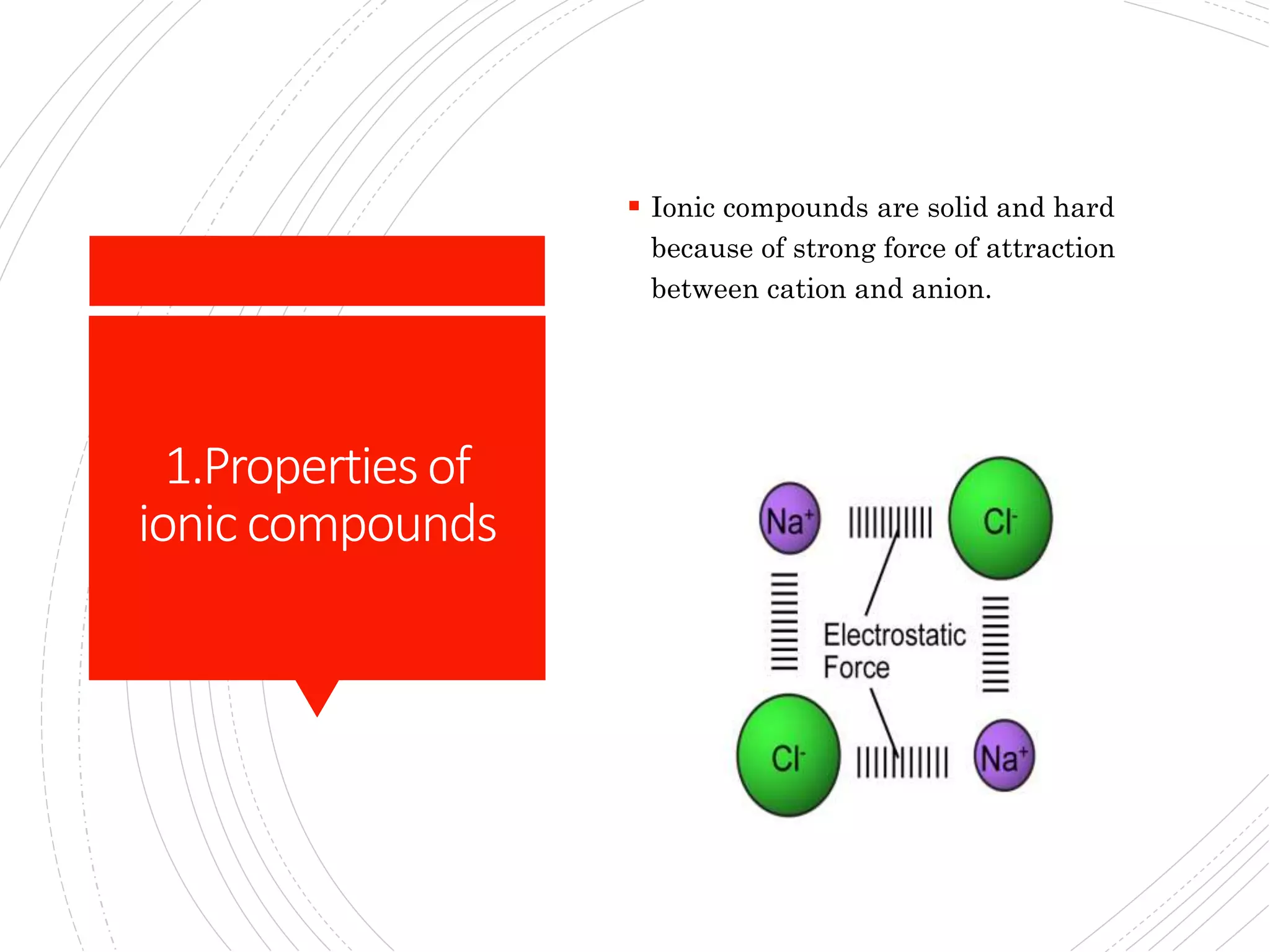 1.Properties of ionic compounds

▪ Ionic compounds are solid and hard because of strong force of attraction between cation and anion.

$Na^+$

$Cl^-$

Electrostatic Force

$Cl^-$

$Na^+$